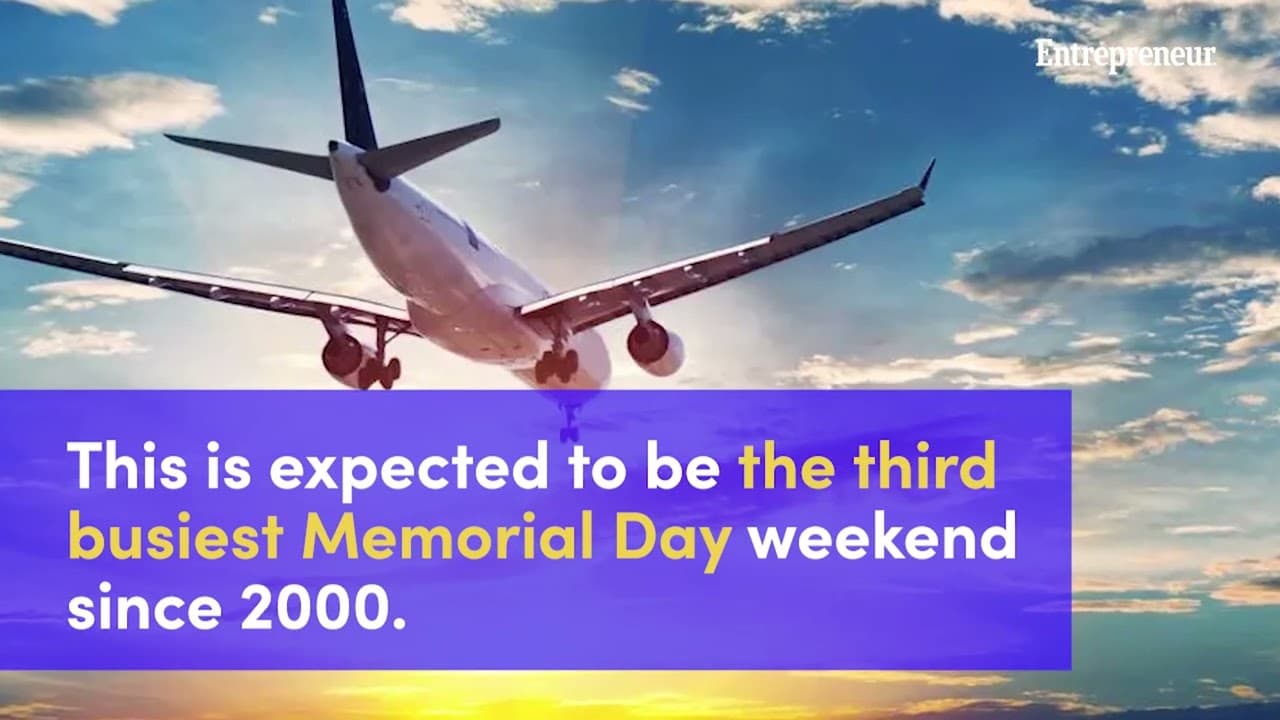 Entrepreneur

This is expected to be the third busiest Memorial Day weekend since 2000.